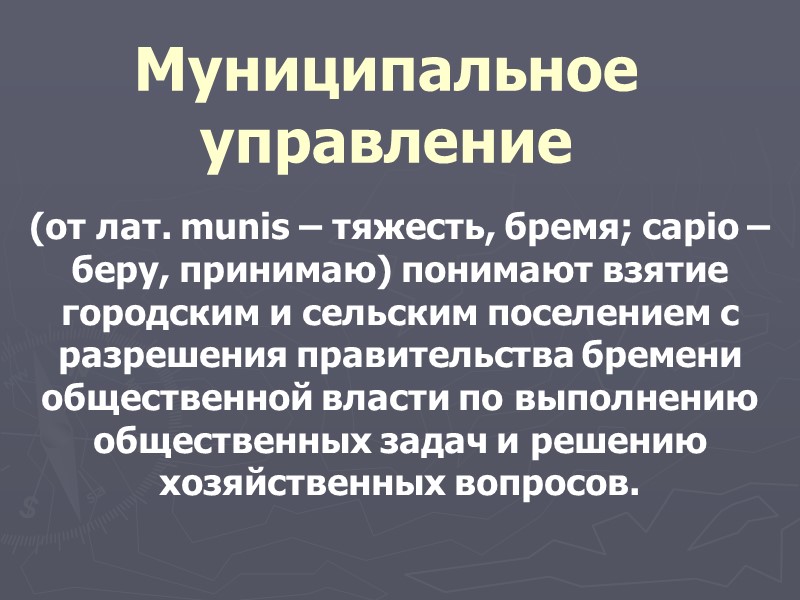 Муниципальное управление

(от лат. munis – тяжесть, бремя; capio – беру, принимаю) понимают взятие городским и сельским поселением с разрешения правительства бремени общественной власти по выполнению общественных задач и решению хозяйственных вопросов.